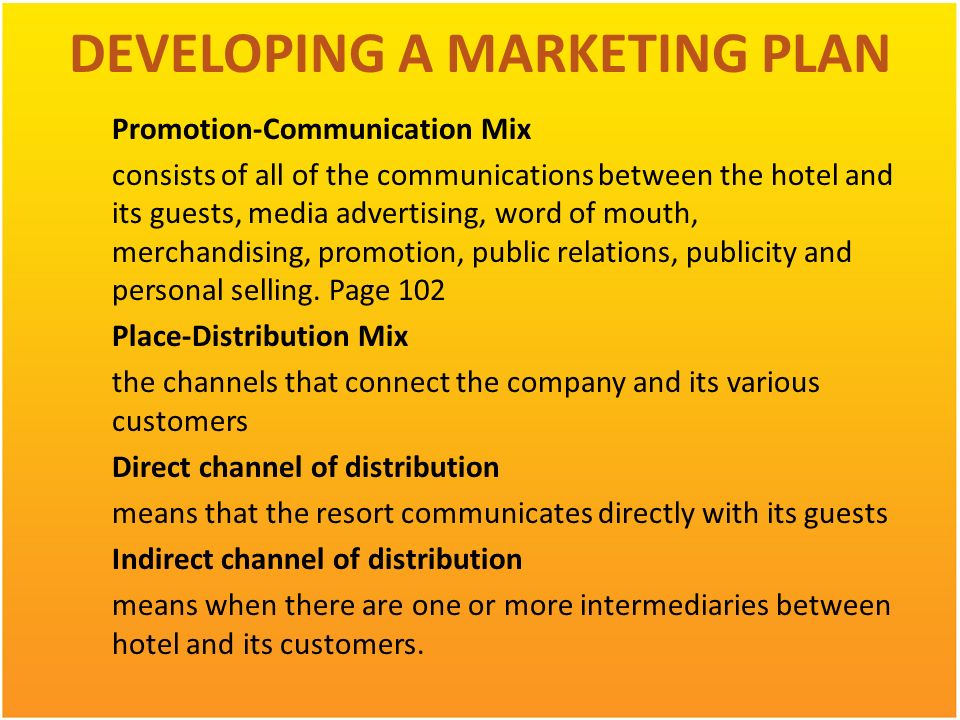 DEVELOPING A MARKETING PLAN

Promotion-Communication Mix

consists of all of the communications between the hotel and its guests, media advertising, word of mouth, merchandising, promotion, public relations, publicity and personal selling. Page 102

Place-Distribution Mix

the channels that connect the company and its various customers

Direct channel of distribution

means that the resort communicates directly with its guests

Indirect channel of distribution

means when there are one or more intermediaries between hotel and its customers.